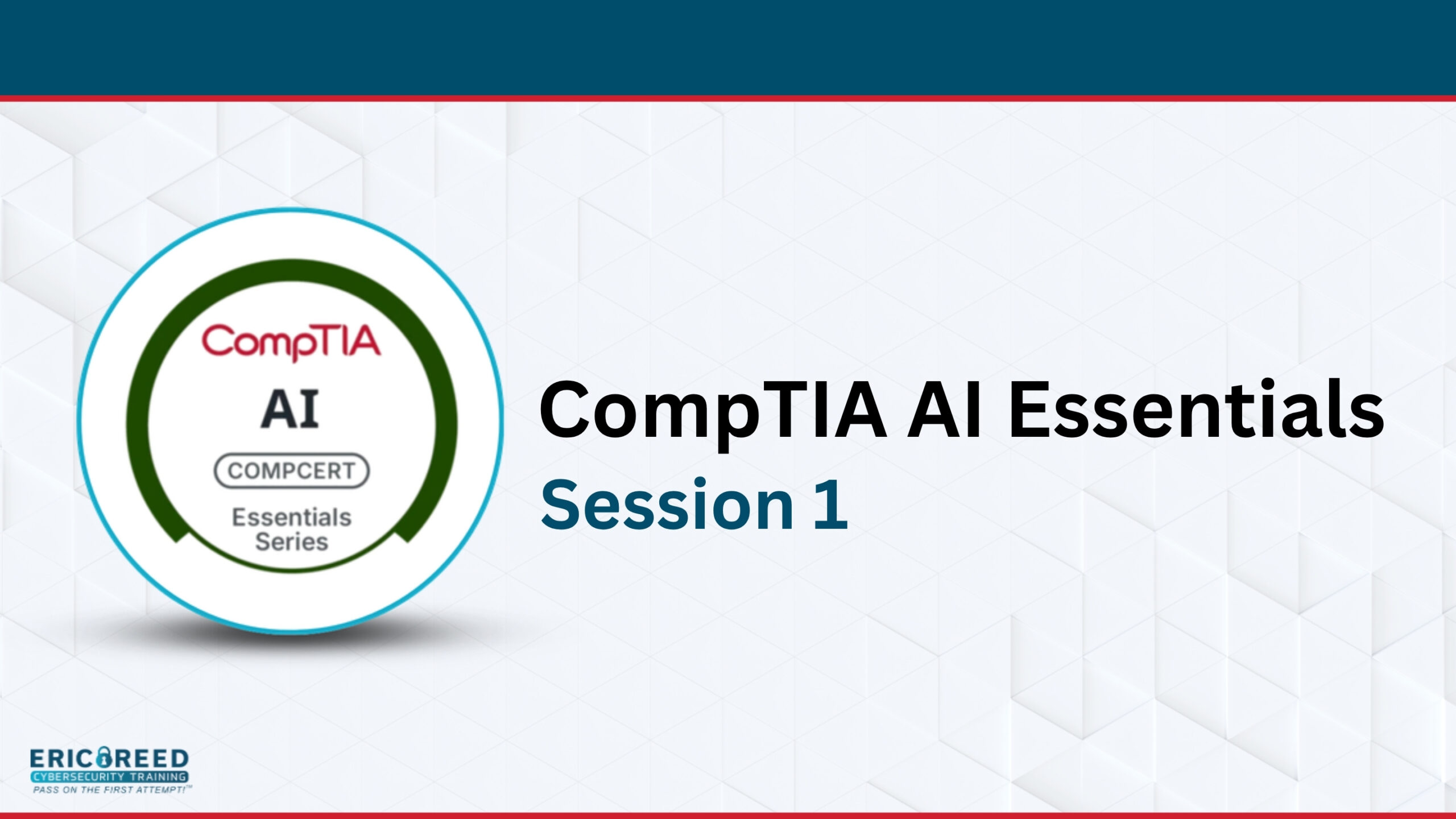 CompTIA
AI
COMPCERT
Essentials Series

CompTIA AI Essentials
Session 1

ERIC REED
CYBERSECURITY TRAINING
PASS ON THE FIRST ATTEMPT!™